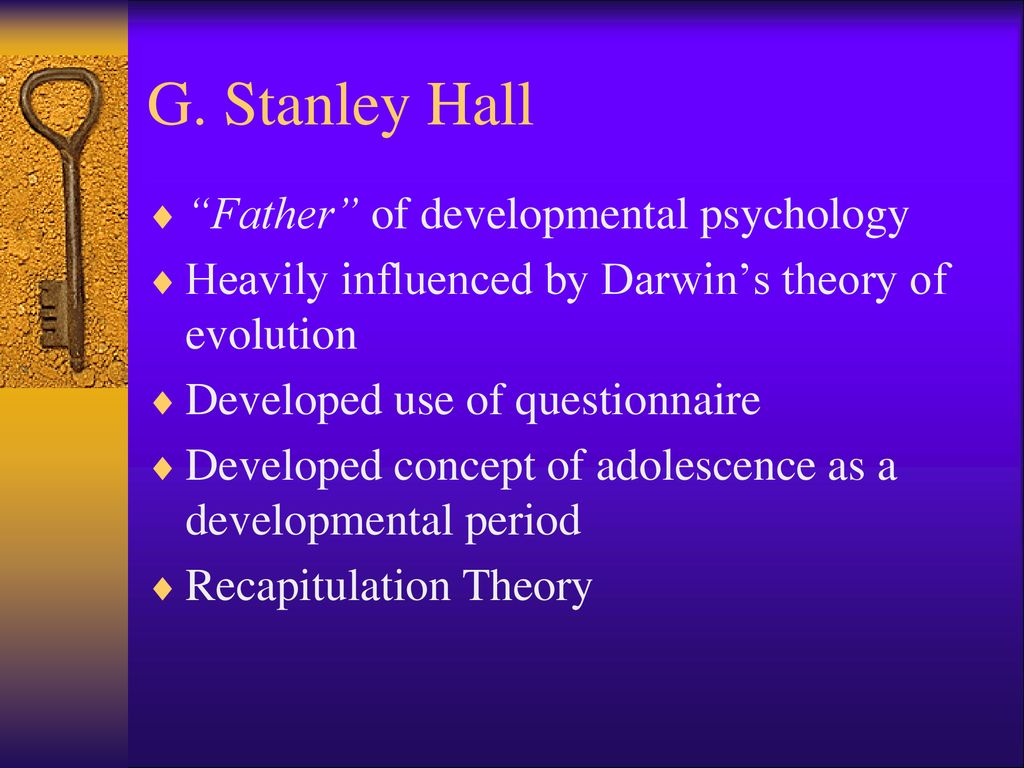 G. Stanley Hall

♦ “Father” of developmental psychology
♦ Heavily influenced by Darwin’s theory of evolution
♦ Developed use of questionnaire
♦ Developed concept of adolescence as a developmental period
♦ Recapitulation Theory